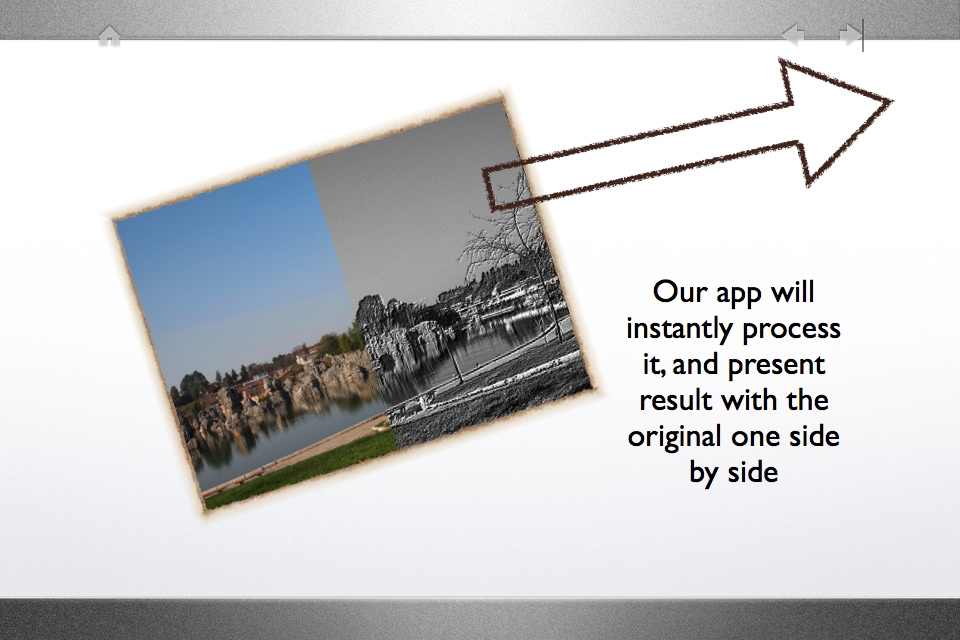 Our app will instantly process it, and present result with the original one side by side